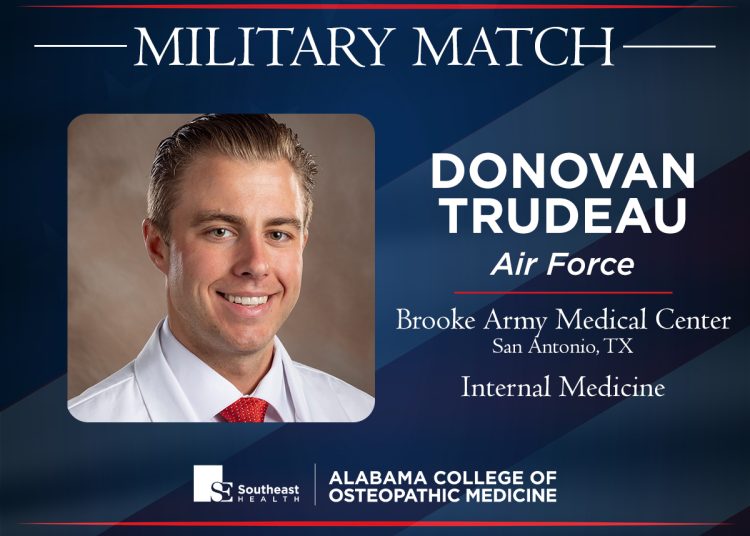 MILITARY MATCH

DONOVAN TRUDEAU
Air Force

Brooke Army Medical Center
San Antonio, TX

Internal Medicine

SE Southeast HEALTH

ALABAMA COLLEGE OF OSTEOPATHIC MEDICINE